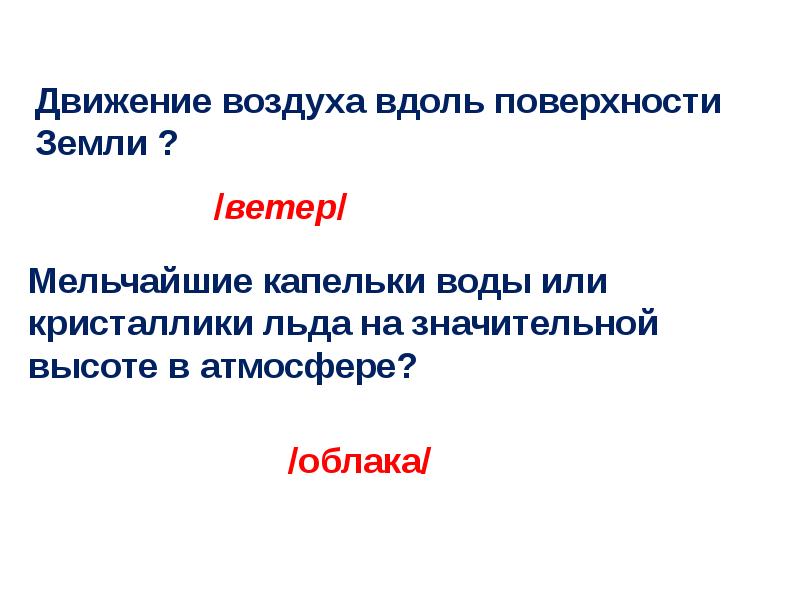 Движение воздуха вдоль поверхности Земли ?

/ветер/

Мельчайшие капельки воды или кристаллики льда на значительной высоте в атмосфере?

/облака/